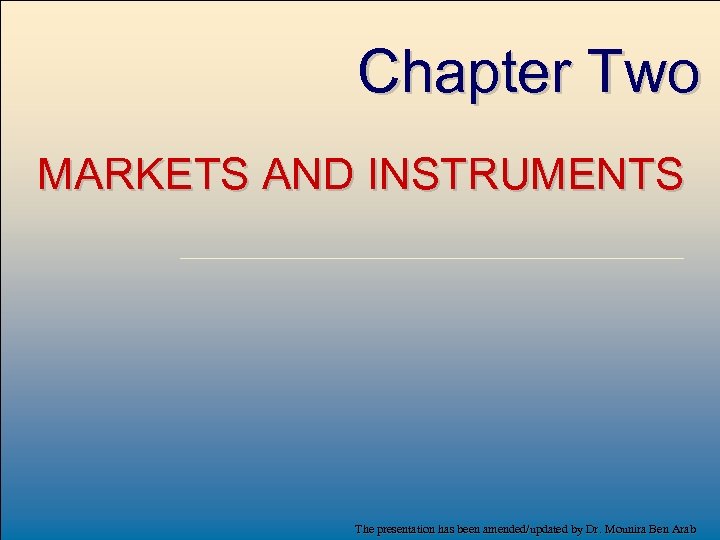 Chapter Two

MARKETS AND INSTRUMENTS

The presentation has been amended/updated by Dr. Mounira Ben Arab